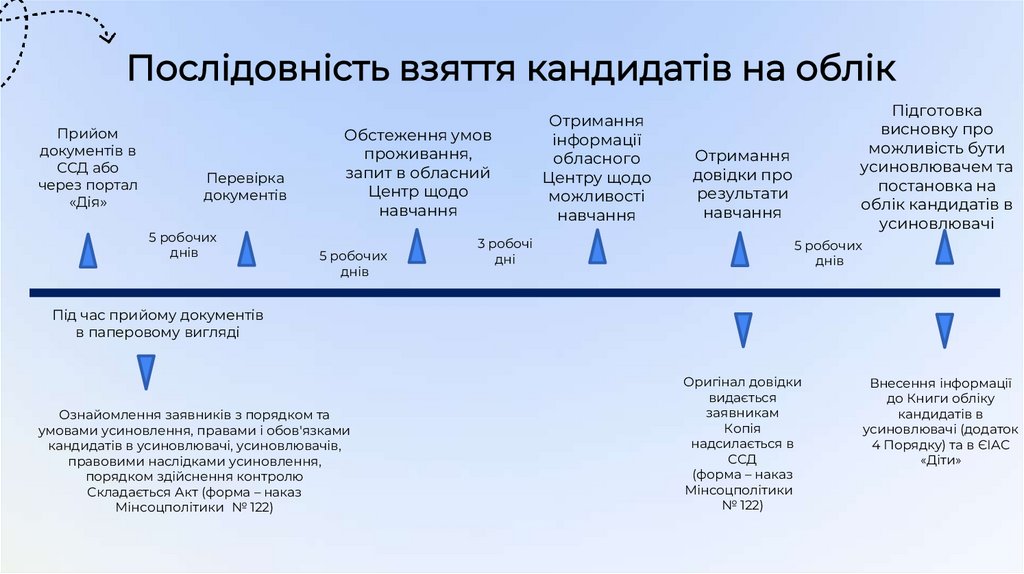 Послідовність взяття кандидатів на облік

Прийом документів в ССД або через портал «Дія»

5 робочих днів

Перевірка документів

5 робочих днів

Обстеження умов проживання, запит в обласний Центр щодо навчання

3 робочі дні

Отримання інформації обласного Центру щодо можливості навчання

Отримання довідки про результати навчання

5 робочих днів

Підготовка висновку про можливість бути усиновлювачем та постановка на облік кандидатів в усиновлювачі

Під час прийому документів в паперовому вигляді

Ознайомлення заявників з порядком та умовами усиновлення, правами і обов'язками кандидатів в усиновлювачі, усиновлювачів, правовими наслідками усиновлення, порядком здійснення контролю
Складається Акт (форма – наказ Мінсоцполітики № 122)

Оригінал довідки видається заявникам
Копія надсилається в ССД
(форма – наказ Мінсоцполітики № 122)

Внесення інформації до Книги обліку кандидатів в усиновлювачі (додаток 4 Порядку) та в ЄІАС «Діти»